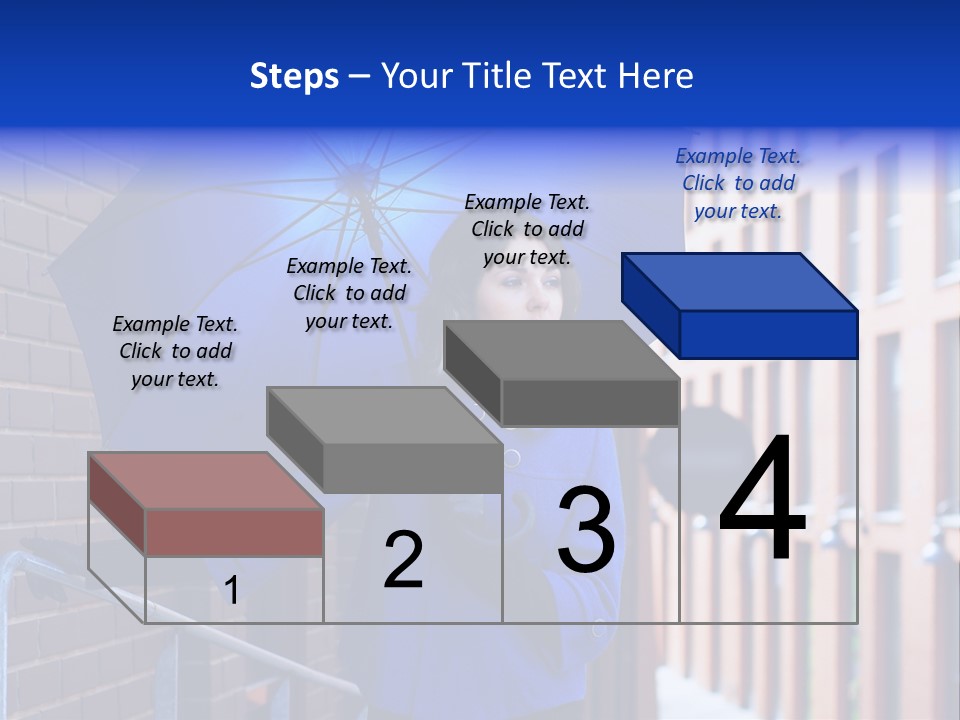 Steps – Your Title Text Here

Example Text. Click to add your text.

Example Text. Click to add your text.

Example Text. Click to add your text.

Example Text. Click to add your text.

1

2

3

4